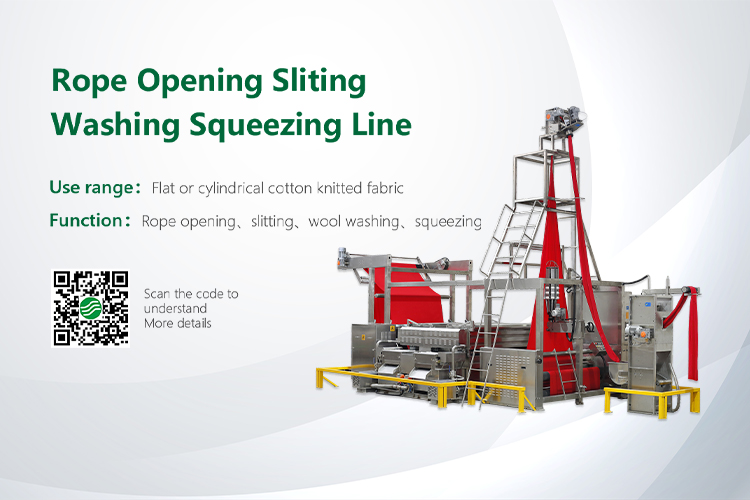 Rope Opening Sliting Washing Squeezing Line

Use range: Flat or cylindrical cotton knitted fabric

Function: Rope opening、slitting、wool washing、squeezing

Scan the code to understand More details